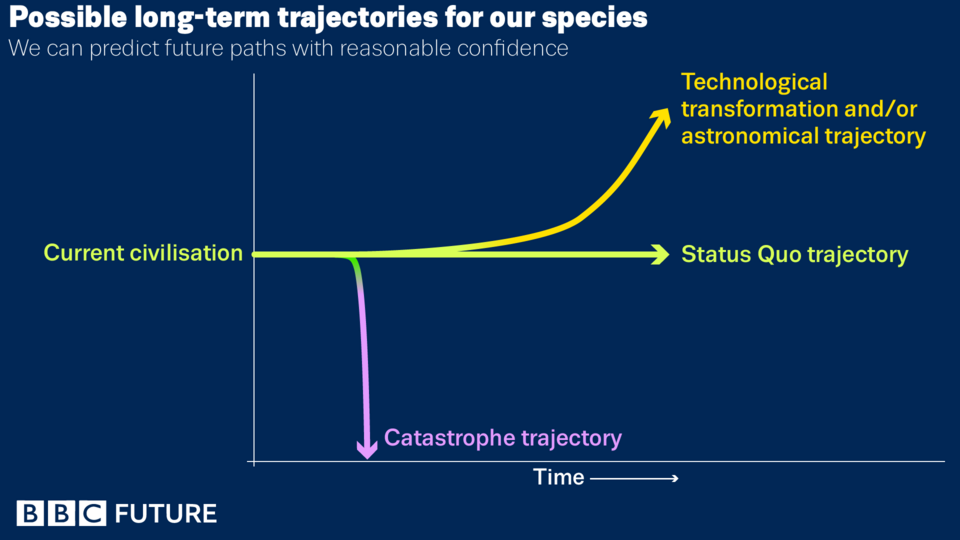 Possible long-term trajectories for our species
We can predict future paths with reasonable confidence

Technological transformation and/or astronomical trajectory

Current civilisation

Status Quo trajectory

Catastrophe trajectory

Time

BBC FUTURE